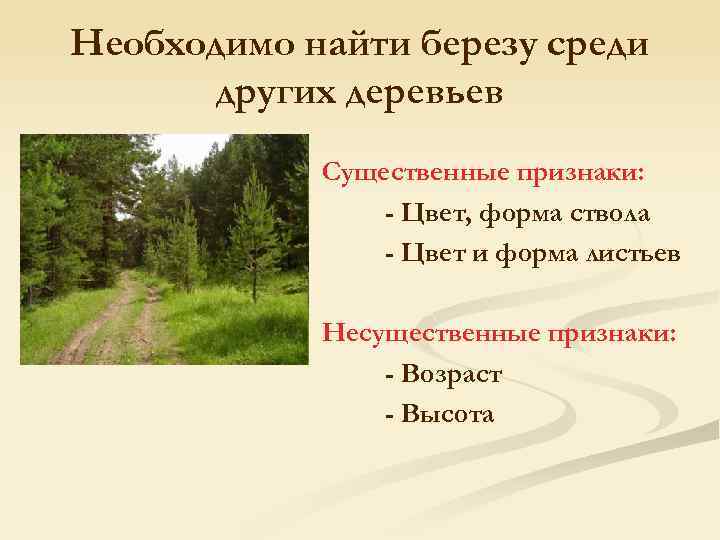 Необходимо найти березу среди других деревьев

Существенные признаки:

- Цвет, форма ствола

- Цвет и форма листьев

Несущественные признаки:

- Возраст

- Высота